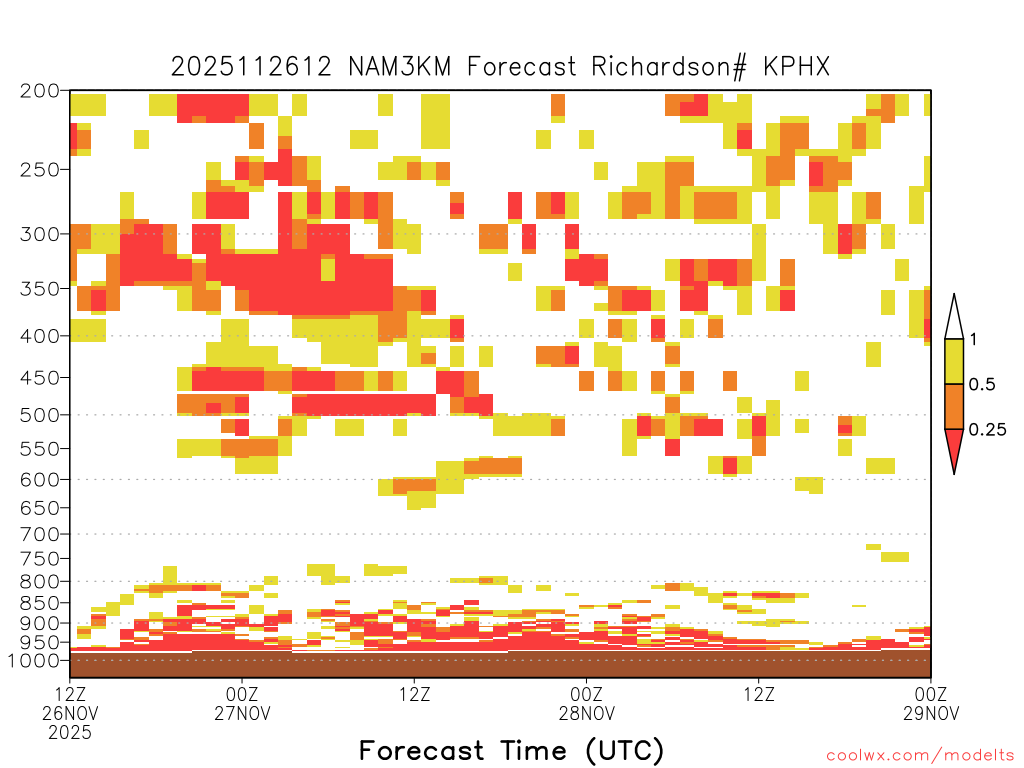 2025112612 NAM3KM Forecast Richardson# KPHX

200
250
300
350
400
450
500
550
600
650
700
750
800
850
900
950
1000

1
0.5
0.25

12Z 26NOV 2025
00Z 27NOV
12Z
00Z 28NOV
12Z
00Z 29NOV

Forecast Time (UTC)

coolwx.com/modelts